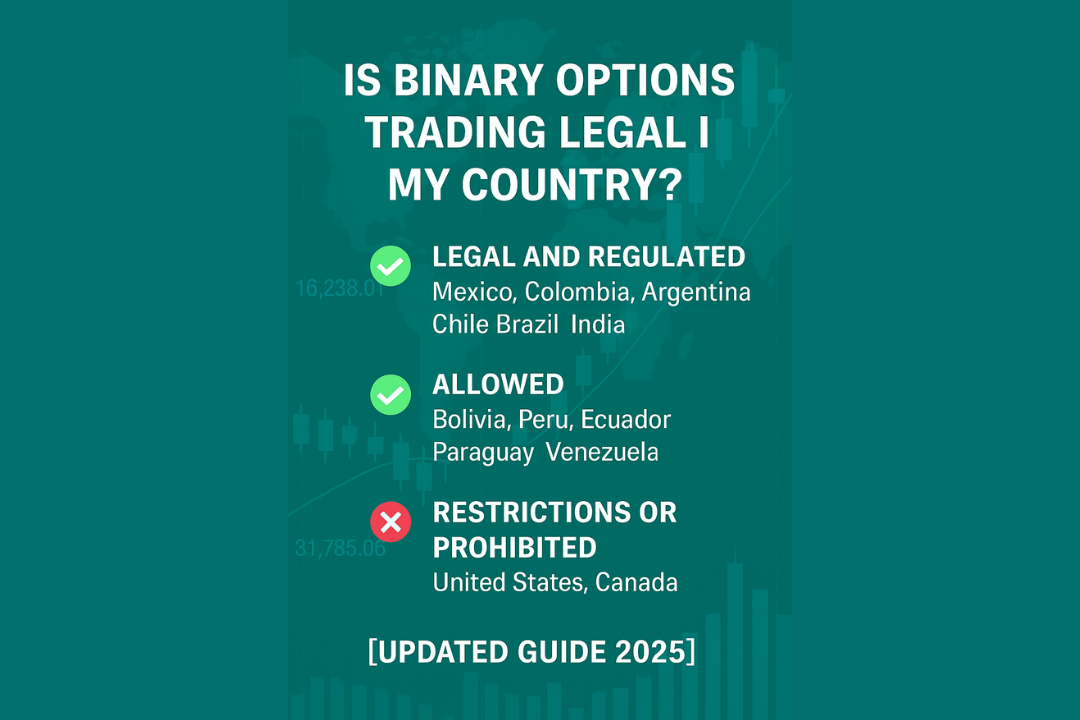 IS BINARY OPTIONS TRADING LEGAL I MY COUNTRY?

16,238.01

LEGAL AND REGULATED
Mexico, Colombia, Argentina Chile Brazil India

ALLOWED
Bolivia, Peru, Ecuador Paraguay Venezuela

31,785.06

RESTRICTIONS OR PROHIBITED
United States, Canada

[UPDATED GUIDE 2025]